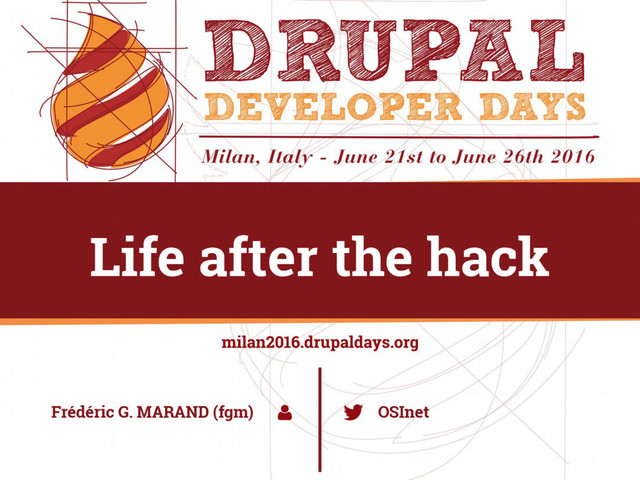 DRUPAL
DEVELOPER DAYS
Milan, Italy - June 21st to June 26th 2016

Life after the hack

milan2016.drupaldays.org

Frédéric G. MARAND (fgm)

OSInet